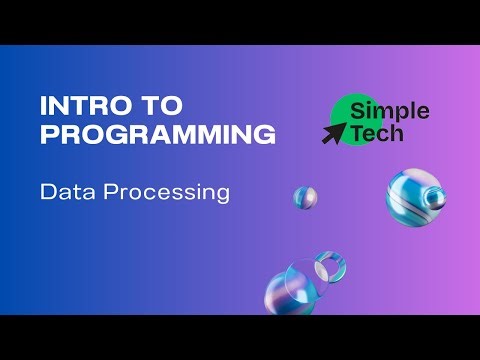 INTRO TO PROGRAMMING

Data Processing

Simple Tech